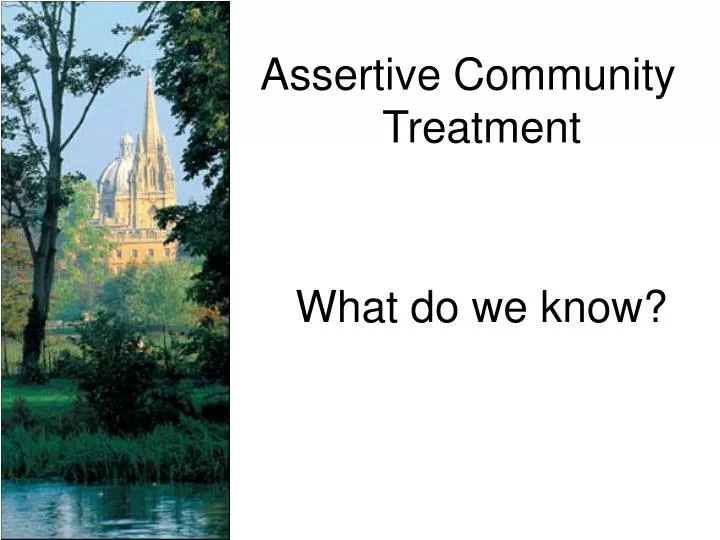 Assertive Community Treatment

What do we know?